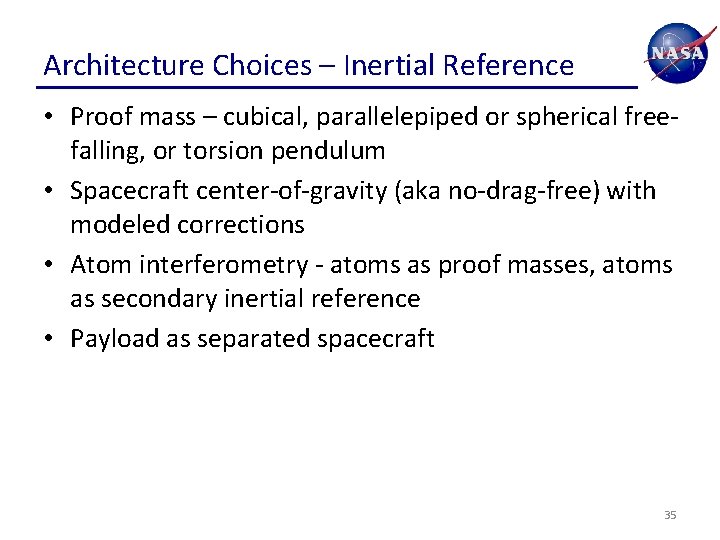 Architecture Choices – Inertial Reference

NASA

• Proof mass – cubical, parallelepiped or spherical free-falling, or torsion pendulum
• Spacecraft center-of-gravity (aka no-drag-free) with modeled corrections
• Atom interferometry - atoms as proof masses, atoms as secondary inertial reference
• Payload as separated spacecraft

35